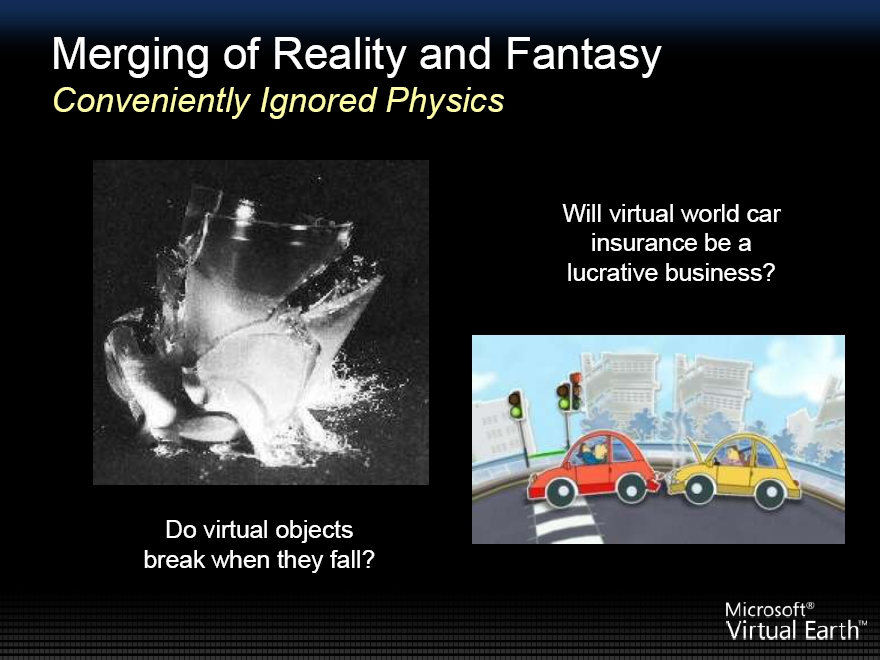 Merging of Reality and Fantasy
Conveniently Ignored Physics

Will virtual world car insurance be a lucrative business?

Do virtual objects break when they fall?

Microsoft®
Virtual Earth™